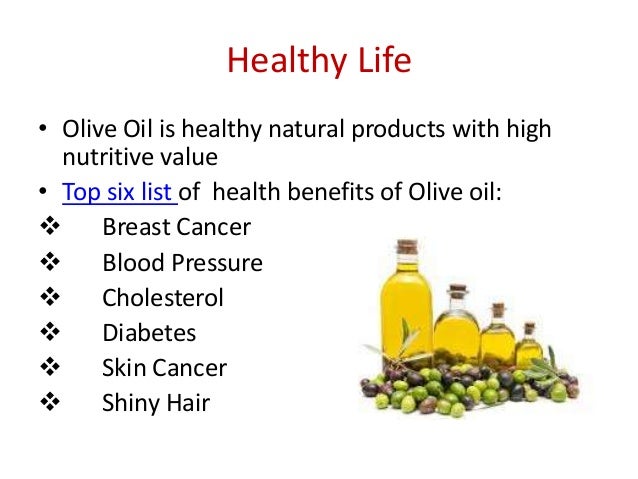 Healthy Life

• Olive Oil is healthy natural products with high nutritive value

• Top six list of health benefits of Olive oil:

❖ Breast Cancer

❖ Blood Pressure

❖ Cholesterol

❖ Diabetes

❖ Skin Cancer

❖ Shiny Hair